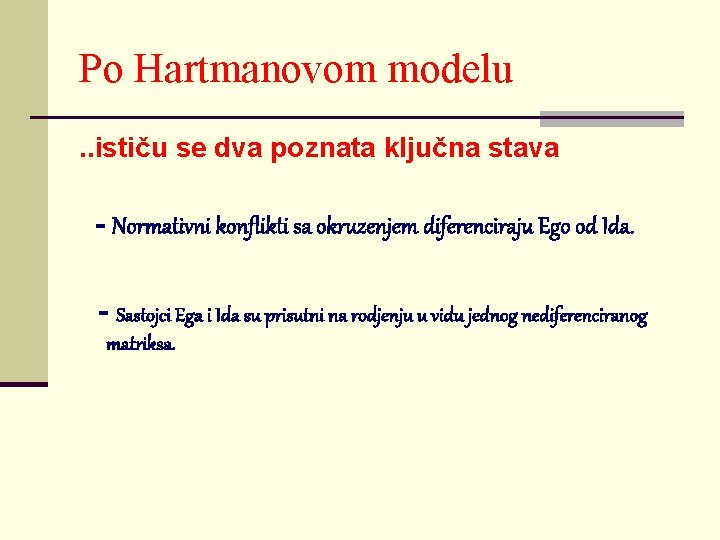 Po Hartmanovom modelu

..ističu se dva poznata ključna stava

- Normativni konflikti sa okruzenjem diferenciraju Ego od Ida.

- Sastojci Ega i Ida su prisutni na rodjenju u vidu jednog nediferenciranog matriksa.